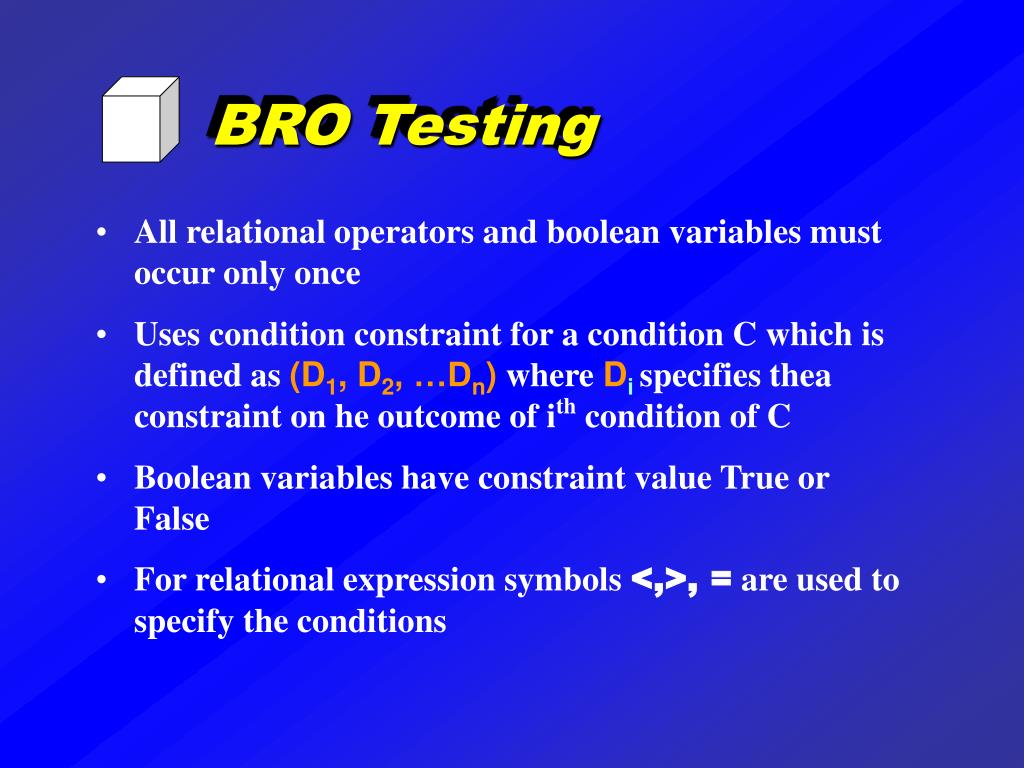 BRO Testing

• All relational operators and boolean variables must occur only once

• Uses condition constraint for a condition C which is defined as $(D_1, D_2, \ldots D_n)$ where $D_i$ specifies thea constraint on he outcome of $i^{th}$ condition of C

• Boolean variables have constraint value True or False

• For relational expression symbols <,>, = are used to specify the conditions